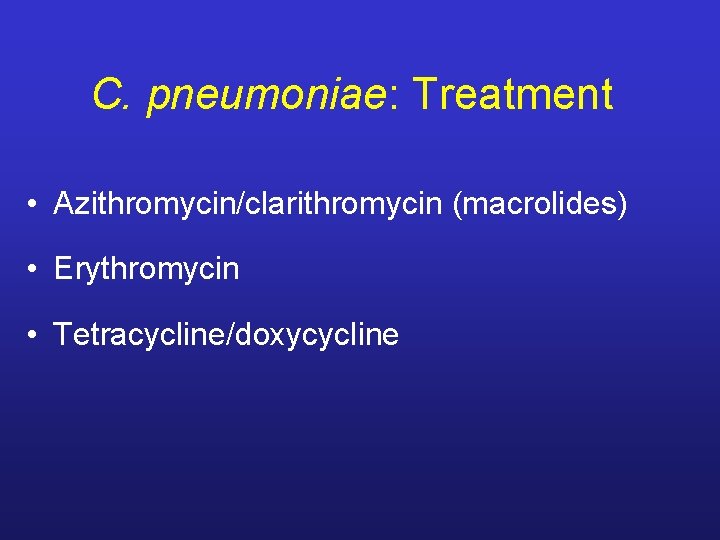 C. pneumoniae: Treatment

• Azithromycin/clarithromycin (macrolides)

• Erythromycin

• Tetracycline/doxycycline